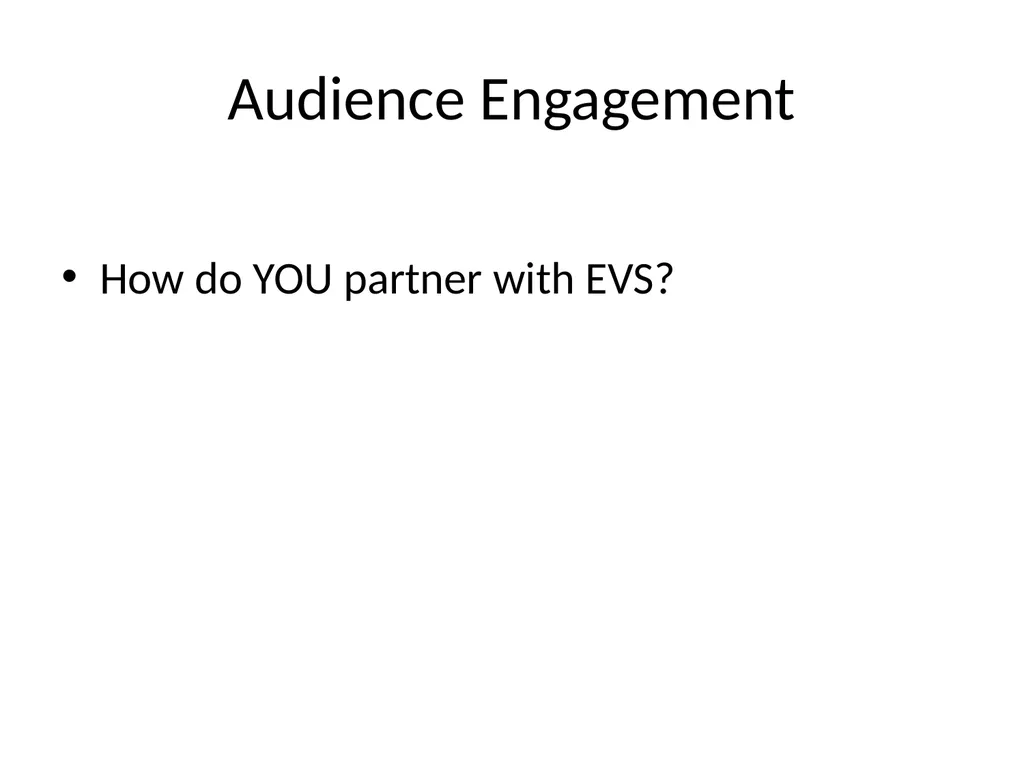 Audience Engagement

• How do YOU partner with EVS?